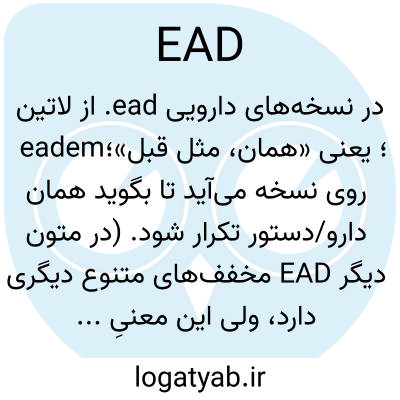 EAD

در نسخه‌های دارویی ead. از لاتین eadem؛ یعنی «همان، مثل قبل»؛ روی نسخه می‌آید تا بگوید همان دارو/دستور تکرار شود. (در متون دیگر EAD مخفف‌های متنوع دیگری دارد، ولی این معنیِ ...

logatyab.ir